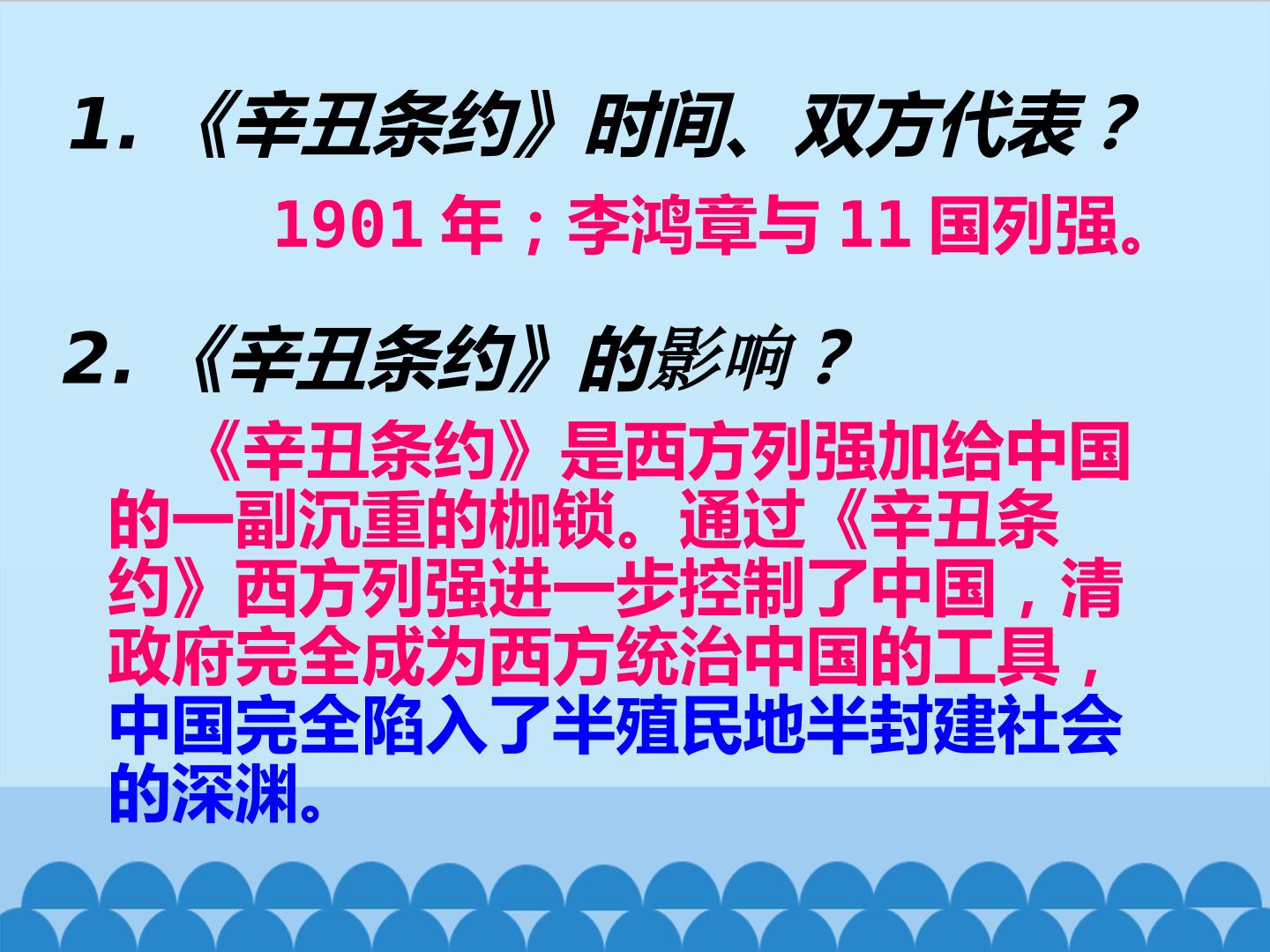 1.《辛丑条约》时间、双方代表？

1901年；李鸿章与11国列强。

2.《辛丑条约》的影响？

《辛丑条约》是西方列强加给中国的一副沉重的枷锁。通过《辛丑条约》西方列强进一步控制了中国，清政府完全成为西方统治中国的工具，中国完全陷入了半殖民地半封建社会的深渊。